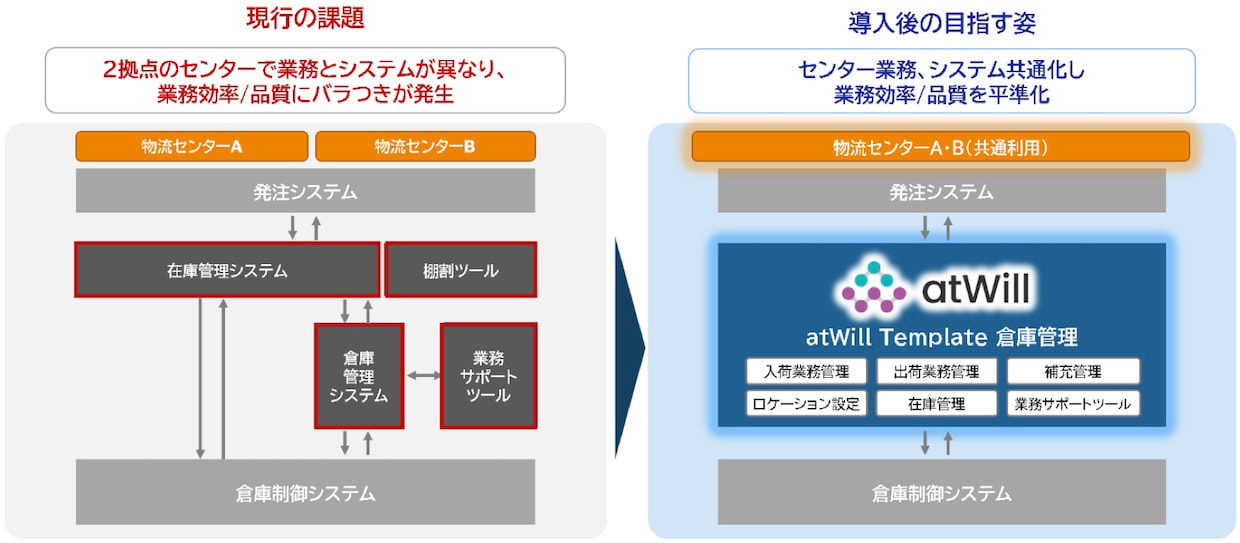 現行の課題

2拠点のセンターで業務とシステムが異なり、業務効率/品質にバラつきが発生

物流センターA

物流センターB

発注システム

在庫管理システム

棚割ツール

倉庫管理システム

業務サポートツール

倉庫制御システム

導入後の目指す姿

センター業務、システム共通化し業務効率/品質を平準化

物流センターA・B(共通利用)

発注システム

atWill

atWill Template 倉庫管理

入荷業務管理

出荷業務管理

補充管理

ロケーション設定

在庫管理

業務サポートツール

倉庫制御システム